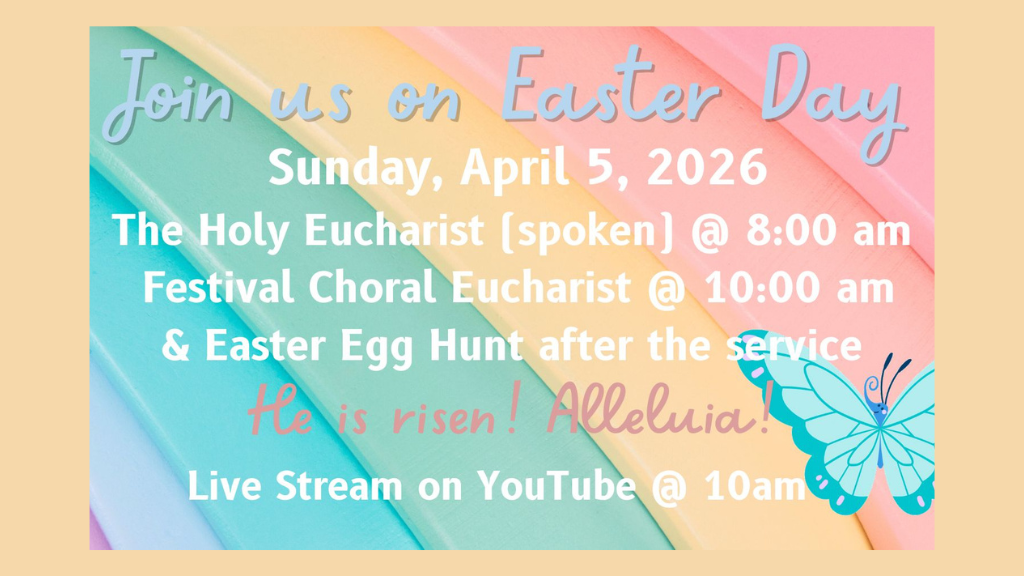 Join us on Easter Day

Sunday, April 5, 2026

The Holy Eucharist (spoken) @ 8:00 am

Festival Choral Eucharist @ 10:00 am

& Easter Egg Hunt after the service

He is risen! Alleluia!

Live Stream on YouTube @ 10am